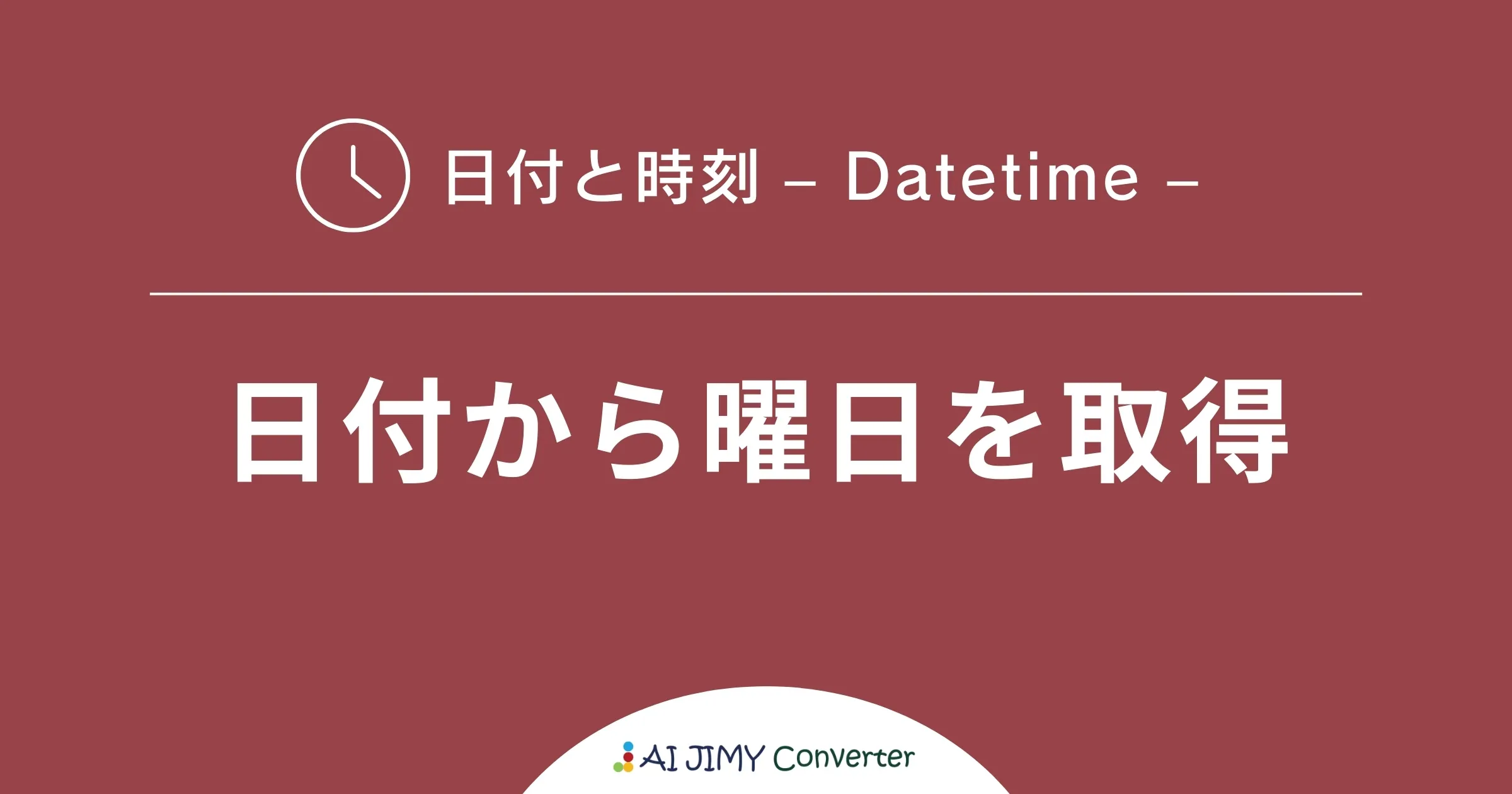 日付と時刻 – Datetime –

日付から曜日を取得

AI JIMY Converter